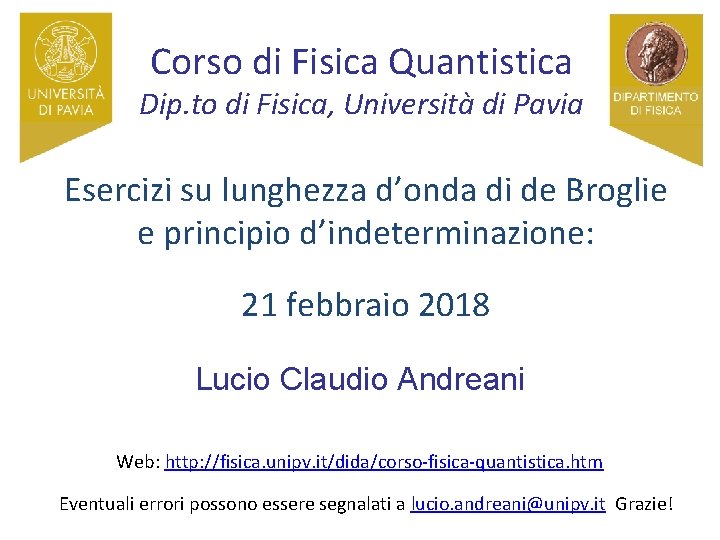 UNIVERSITÀ DI PAVIA

Corso di Fisica Quantistica
Dip.to di Fisica, Università di Pavia

DIPARTIMENTO DI FISICA

Esercizi su lunghezza d'onda di de Broglie e principio d'indeterminazione:

21 febbraio 2018

Lucio Claudio Andreani

Web: http://fisica.unipv.it/dida/corso-fisica-quantistica.htm

Eventuali errori possono essere segnalati a lucio.andreani@unipv.it Grazie!